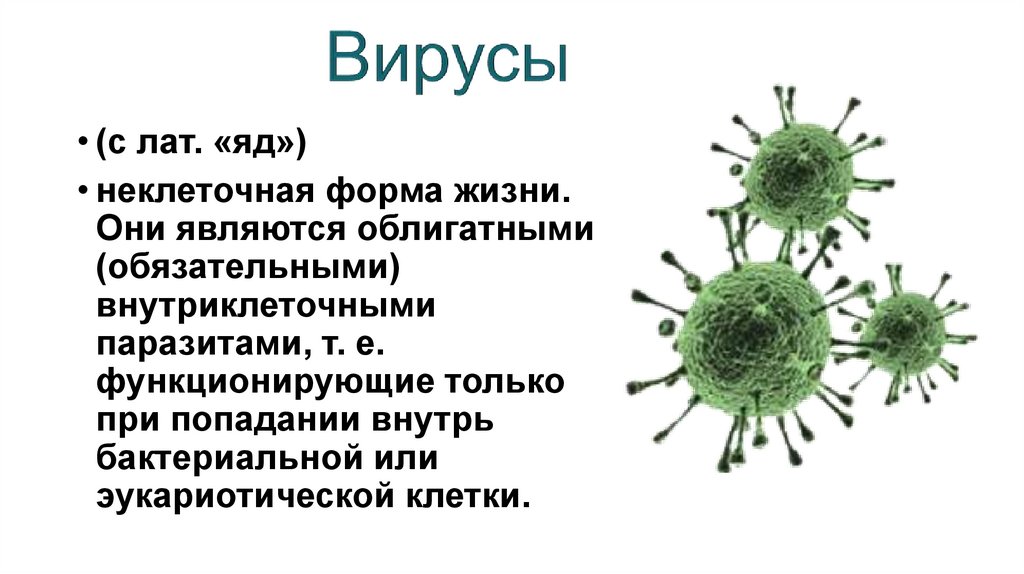 Вирусы

• (с лат. «яд»)

• неклеточная форма жизни. Они являются облигатными (обязательными) внутриклеточными паразитами, т. е. функционирующие только при попадании внутрь бактериальной или эукариотической клетки.